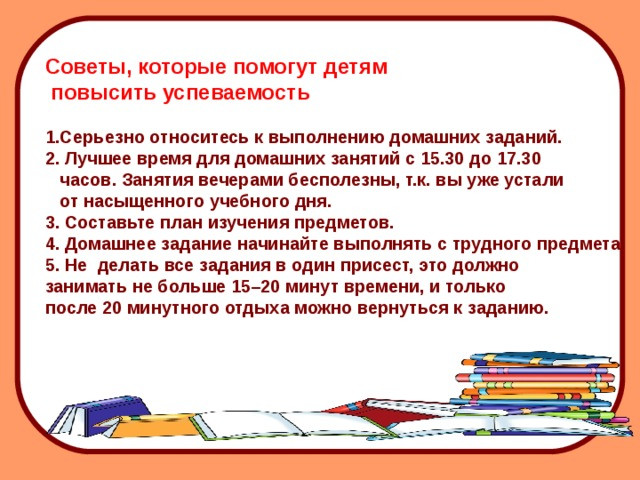 Советы, которые помогут детям
повысить успеваемость

1.Серьезно относитесь к выполнению домашних заданий.
2. Лучшее время для домашних занятий с 15.30 до 17.30 часов. Занятия вечерами бесполезны, т.к. вы уже устали от насыщенного учебного дня.
3. Составьте план изучения предметов.
4. Домашнее задание начинайте выполнять с трудного предмета
5. Не делать все задания в один присест, это должно занимать не больше 15–20 минут времени, и только после 20 минутного отдыха можно вернуться к заданию.